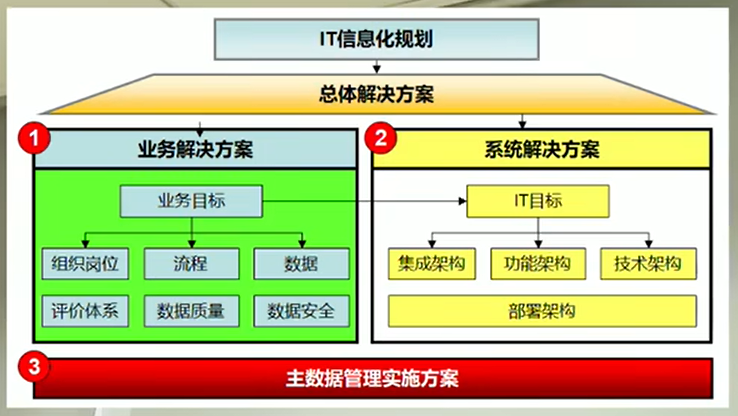 IT信息化规划

总体解决方案

1 业务解决方案

业务目标

组织岗位
流程
数据
评价体系
数据质量
数据安全

2 系统解决方案

IT目标

集成架构
功能架构
技术架构
部署架构

3 主数据管理实施方案